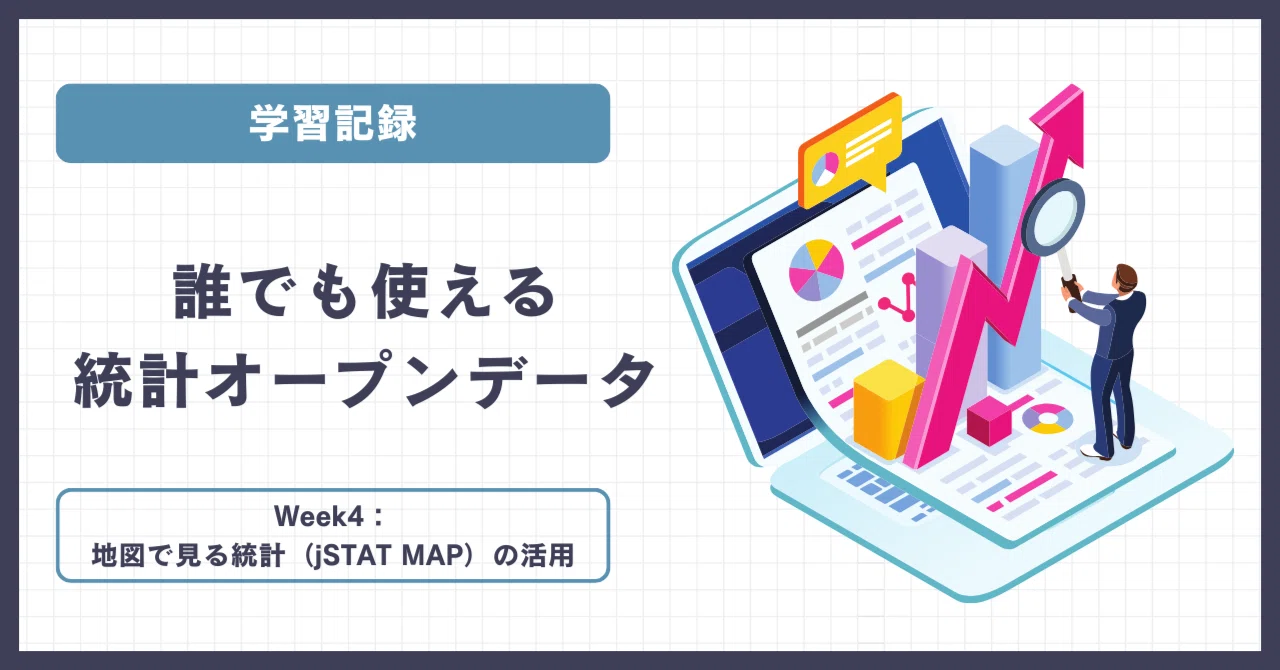 学習記録

誰でも使える
統計オープンデータ

Week4：
地図で見る統計（jSTAT MAP）の活用